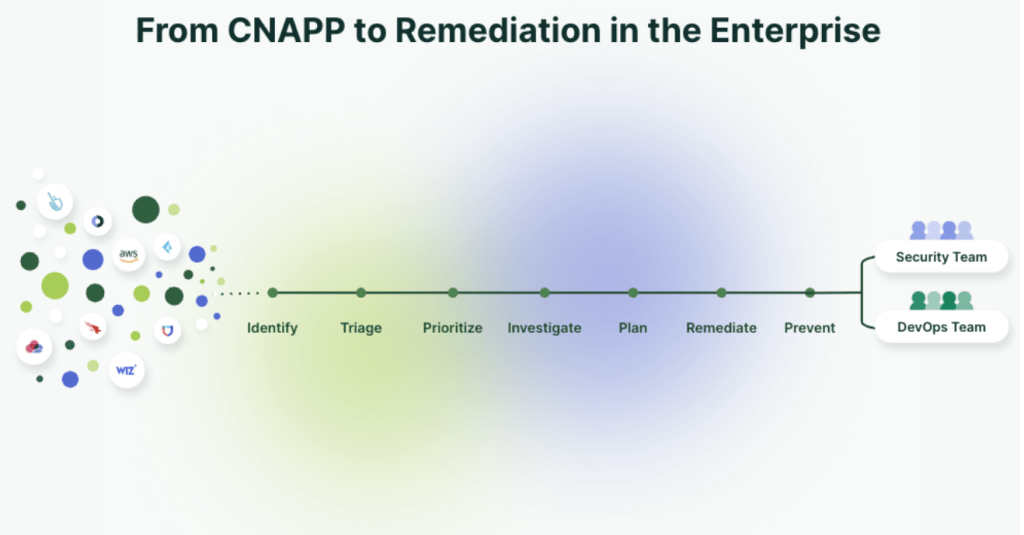 From CNAPP to Remediation in the Enterprise

aws

WIZ

Identify

Triage

Prioritize

Investigate

Plan

Remediate

Prevent

Security Team

DevOps Team